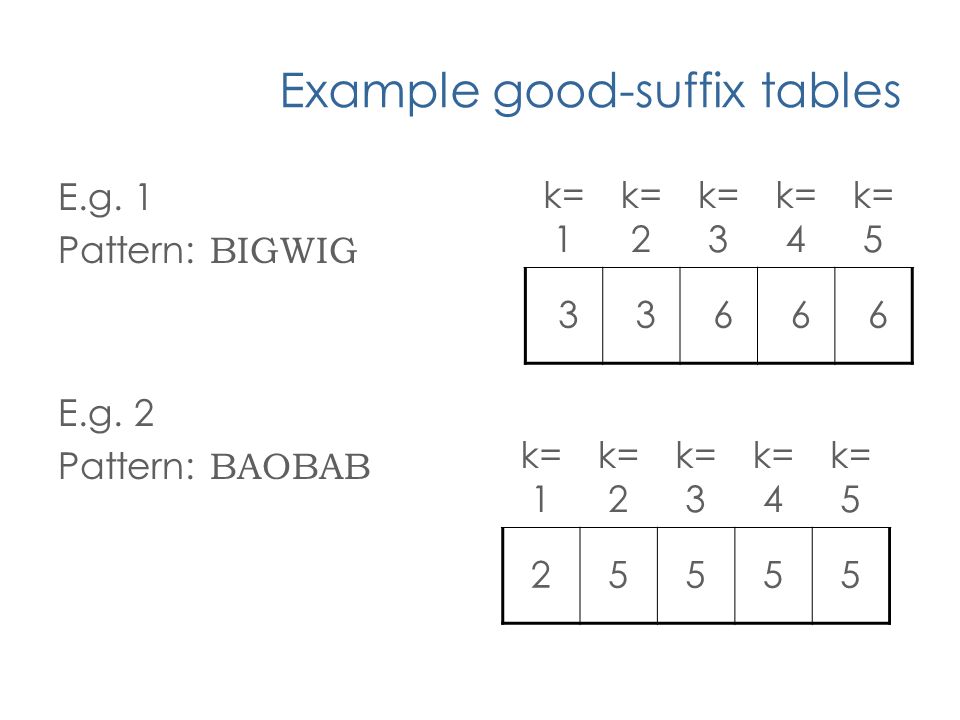 Example good-suffix tables

E.g. 1
Pattern: BIGWIG

| k= 1 | k= 2 | k= 3 | k= 4 | k= 5 |
|---|---|---|---|---|
| 3 | 3 | 6 | 6 | 6 |

E.g. 2
Pattern: BAOBAB

| k= 1 | k= 2 | k= 3 | k= 4 | k= 5 |
|---|---|---|---|---|
| 2 | 5 | 5 | 5 | 5 |